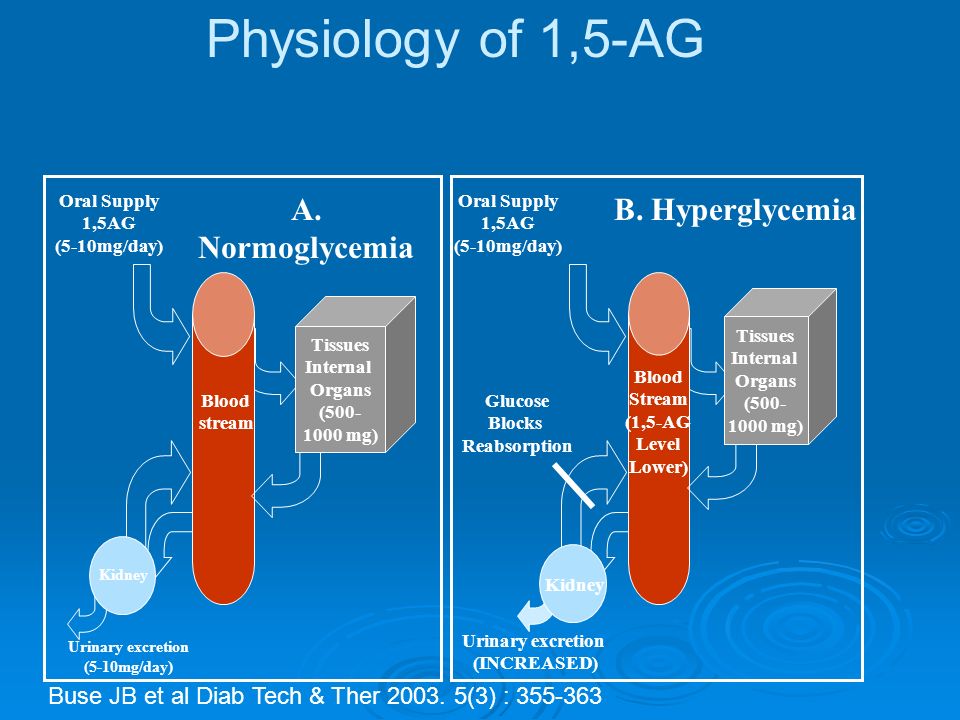 Physiology of 1,5-AG

Oral Supply 1,5AG (5-10mg/day)

A. Normoglycemia

Blood stream

Tissues Internal Organs (500-1000 mg)

Kidney

Urinary excretion (5-10mg/day)

Oral Supply 1,5AG (5-10mg/day)

B. Hyperglycemia

Blood Stream (1,5-AG Level Lower)

Tissues Internal Organs (500-1000 mg)

Glucose Blocks Reabsorption

Kidney

Urinary excretion (INCREASED)

Buse JB et al Diab Tech & Ther 2003. 5(3) : 355-363